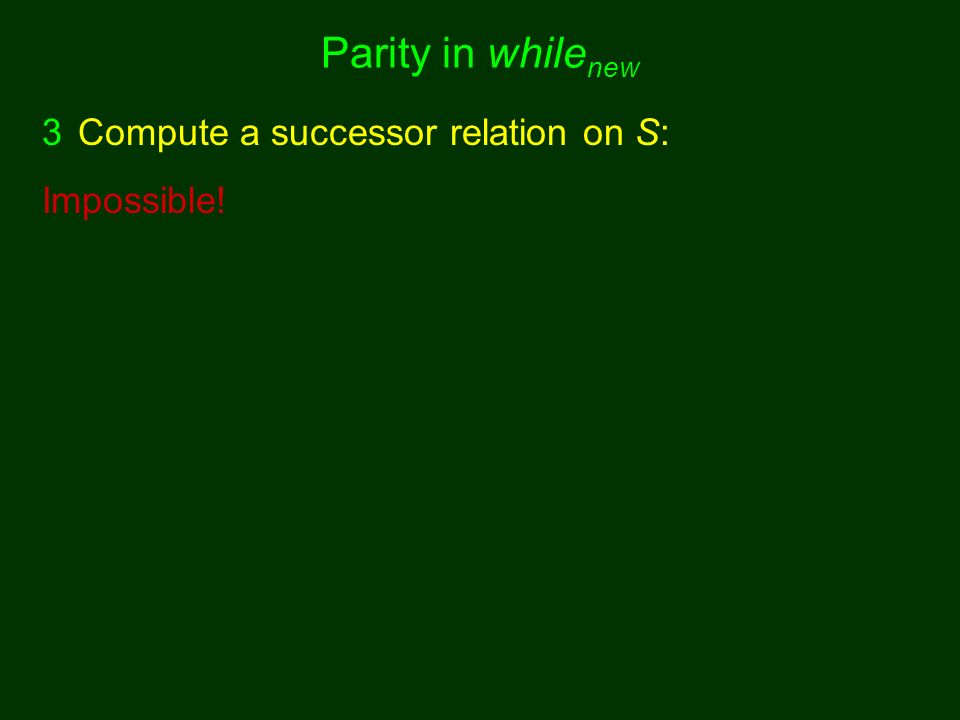 Parity in $while_{new}$

3 Compute a successor relation on $S$:

Impossible!